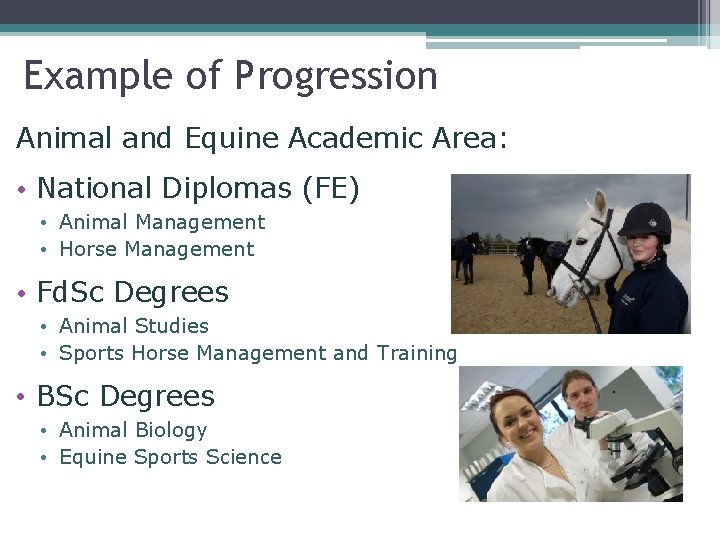 Example of Progression

Animal and Equine Academic Area:

• National Diplomas (FE)
  • Animal Management
  • Horse Management
• FdSc Degrees
  • Animal Studies
  • Sports Horse Management and Training
• BSc Degrees
  • Animal Biology
  • Equine Sports Science